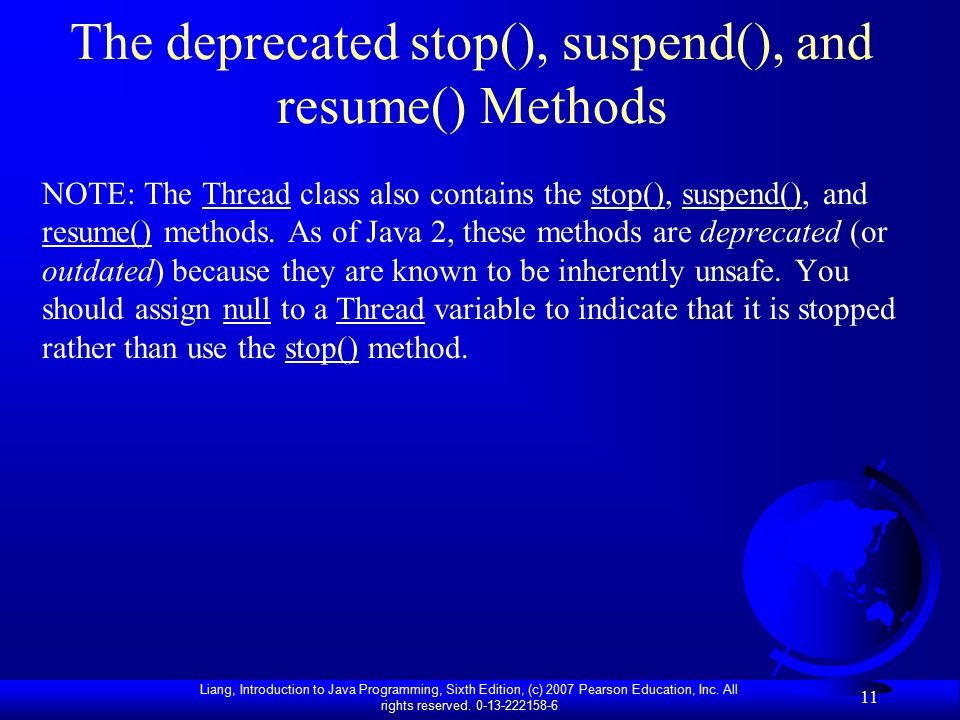 The deprecated stop(), suspend(), and resume() Methods

NOTE: The Thread class also contains the stop(), suspend(), and resume() methods. As of Java 2, these methods are deprecated (or outdated) because they are known to be inherently unsafe. You should assign null to a Thread variable to indicate that it is stopped rather than use the stop() method.

Liang, Introduction to Java Programming, Sixth Edition, (c) 2007 Pearson Education, Inc. All rights reserved. 0-13-222158-6

11